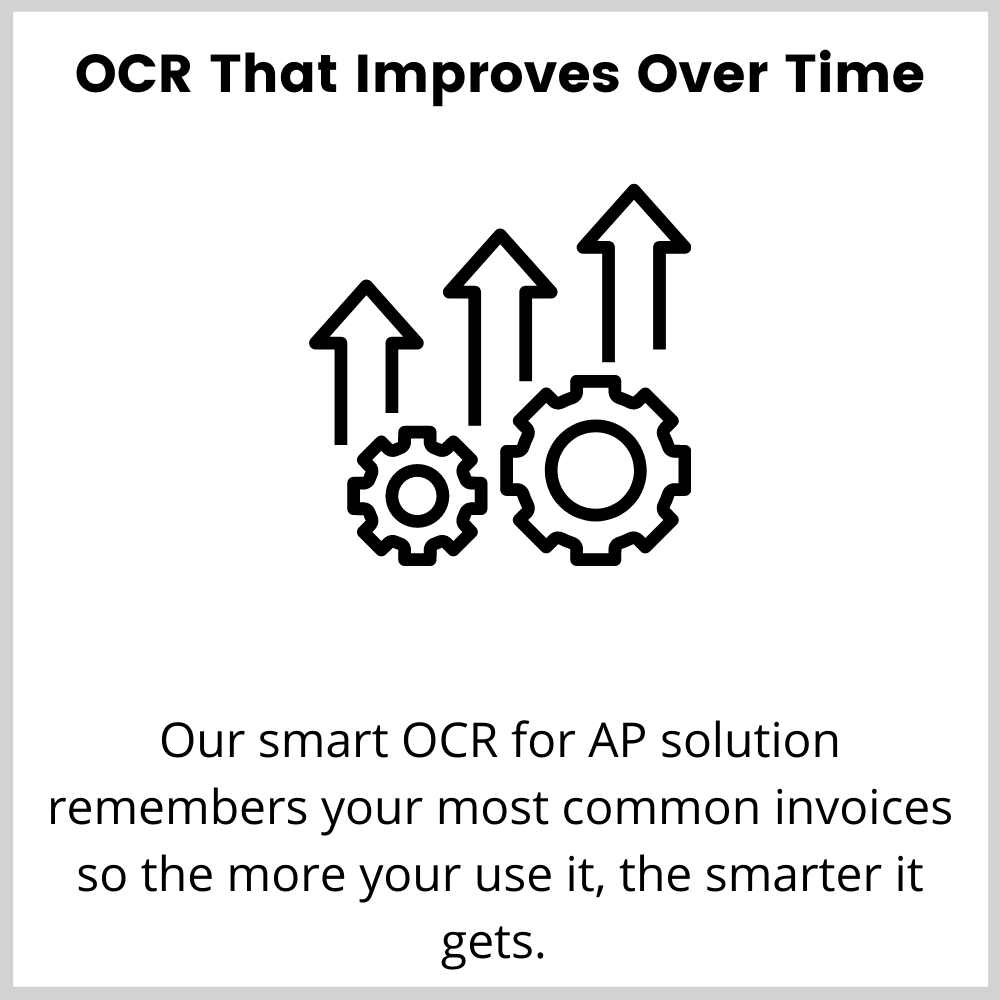 OCR That Improves Over Time

Our smart OCR for AP solution remembers your most common invoices so the more your use it, the smarter it gets.